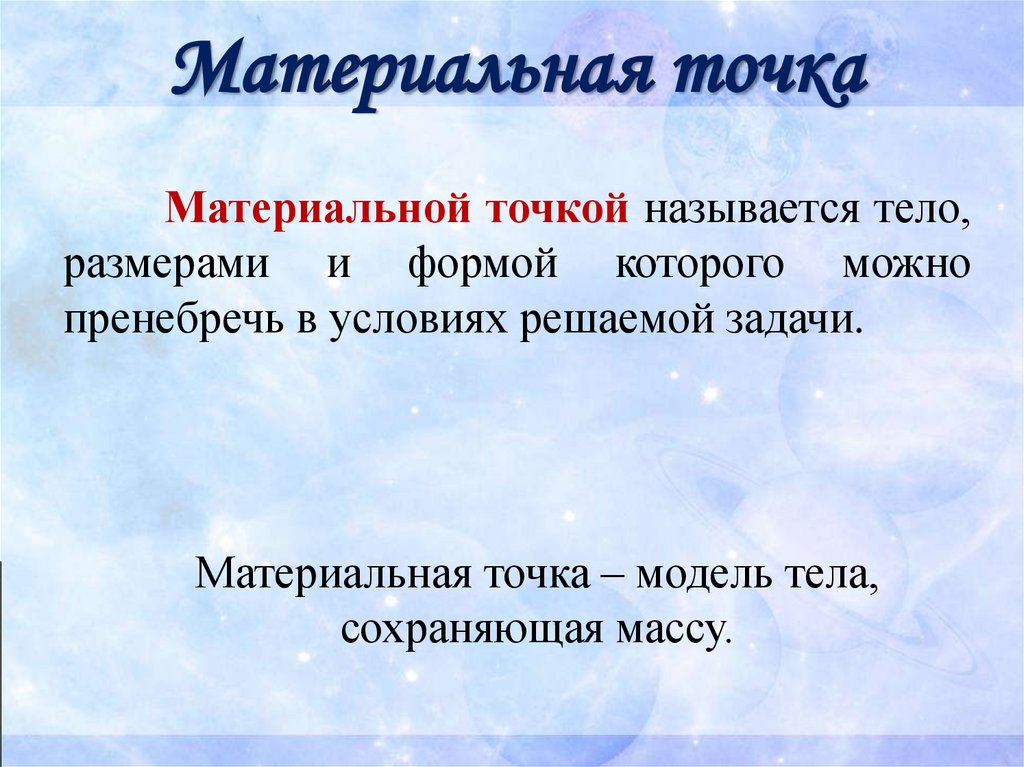 Материальная точка

Материальной точкой называется тело, размерами и формой которого можно пренебречь в условиях решаемой задачи.

Материальная точка – модель тела, сохраняющая массу.